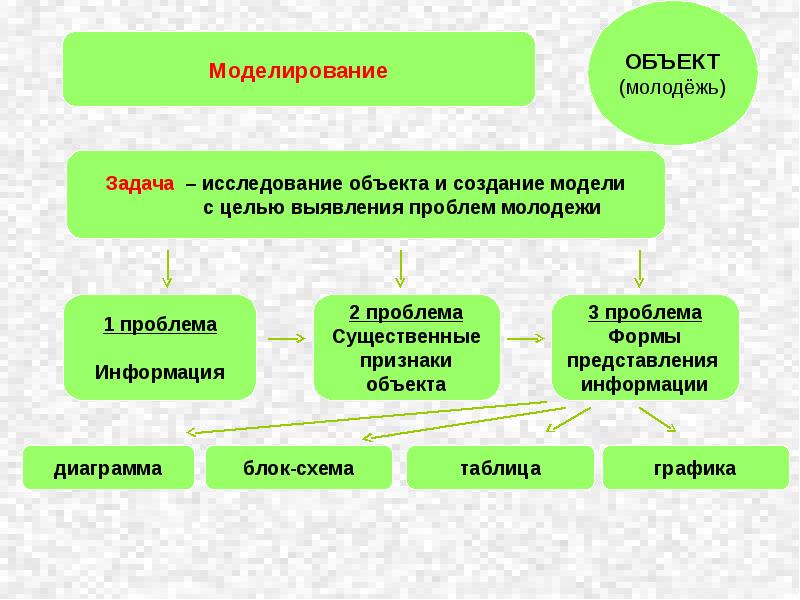 Моделирование

ОБЪЕКТ
(молодёжь)

Задача – исследование объекта и создание модели с целью выявления проблем молодежи

1 проблема
Информация

2 проблема
Существенные признаки объекта

3 проблема
Формы представления информации

диаграмма

блок-схема

таблица

графика